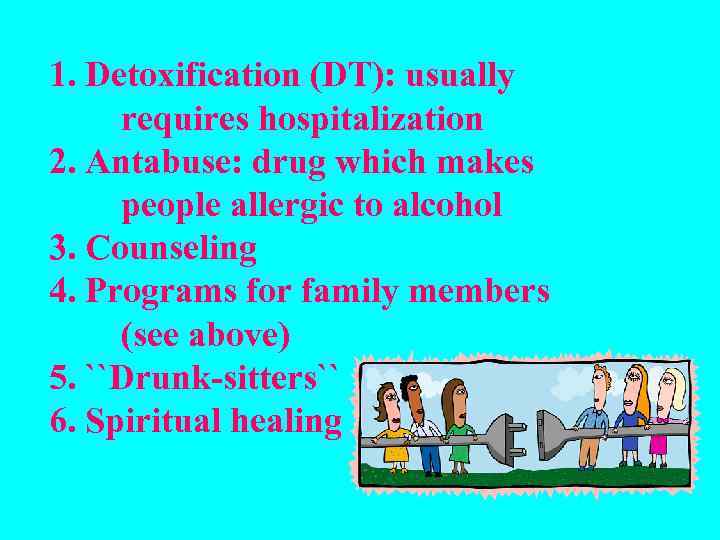 1. Detoxification (DT): usually requires hospitalization
2. Antabuse: drug which makes people allergic to alcohol
3. Counseling
4. Programs for family members (see above)
5. ``Drunk-sitters``
6. Spiritual healing